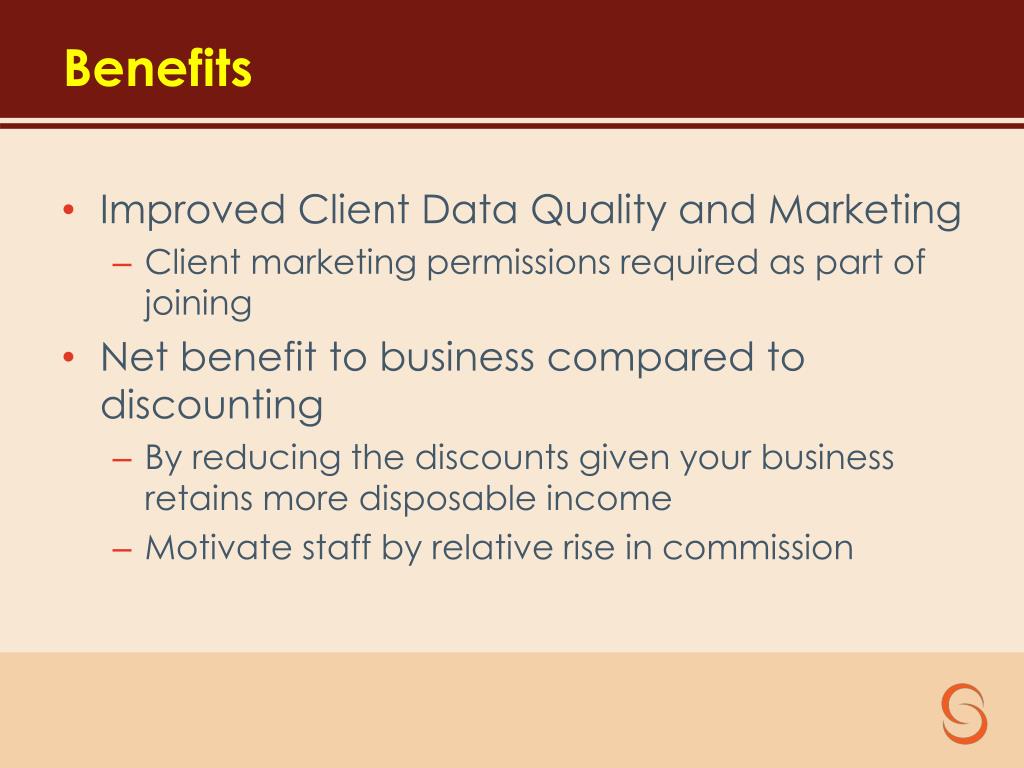 Benefits

• Improved Client Data Quality and Marketing
– Client marketing permissions required as part of joining

• Net benefit to business compared to discounting
– By reducing the discounts given your business retains more disposable income
– Motivate staff by relative rise in commission